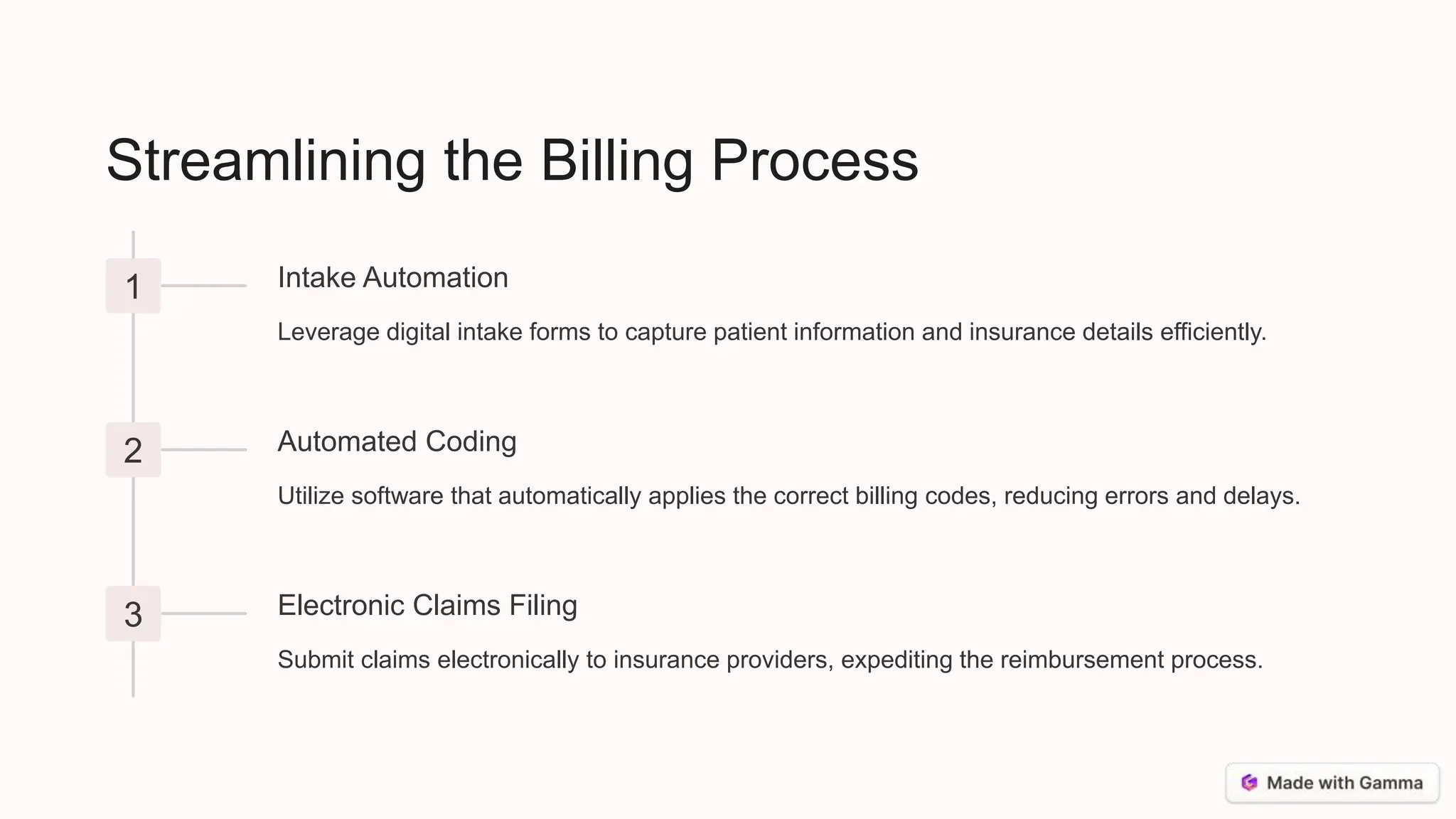 Streamlining the Billing Process

1

Intake Automation

Leverage digital intake forms to capture patient information and insurance details efficiently.

2

Automated Coding

Utilize software that automatically applies the correct billing codes, reducing errors and delays.

3

Electronic Claims Filing

Submit claims electronically to insurance providers, expediting the reimbursement process.

Made with Gamma